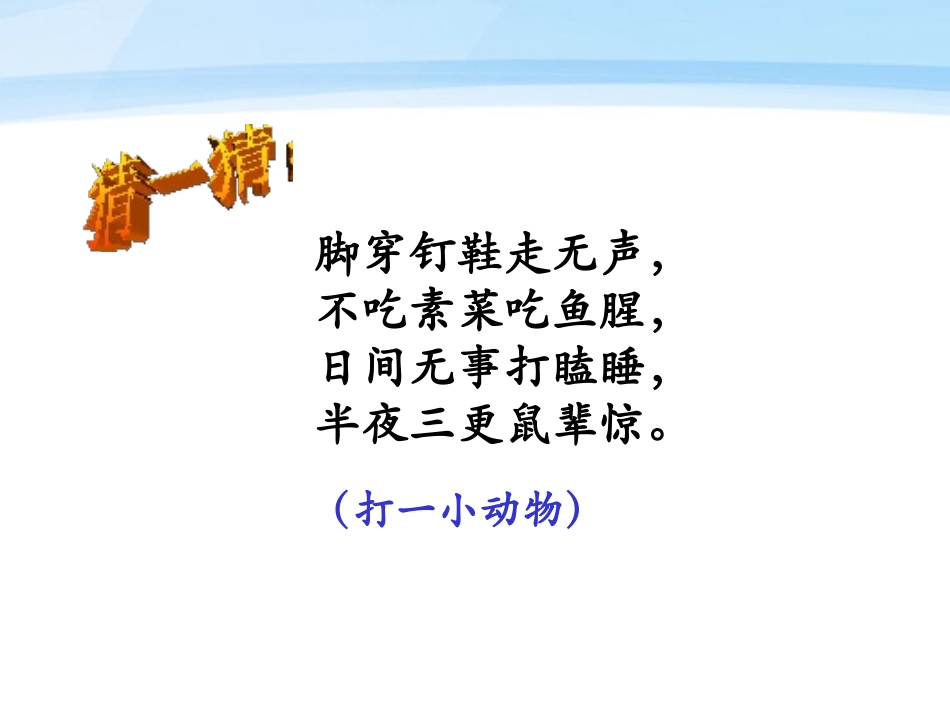 猜一猜

脚穿钉鞋走无声，
不吃素菜吃鱼腥，
日间无事打瞌睡，
半夜三更鼠辈惊。

（打一小动物）